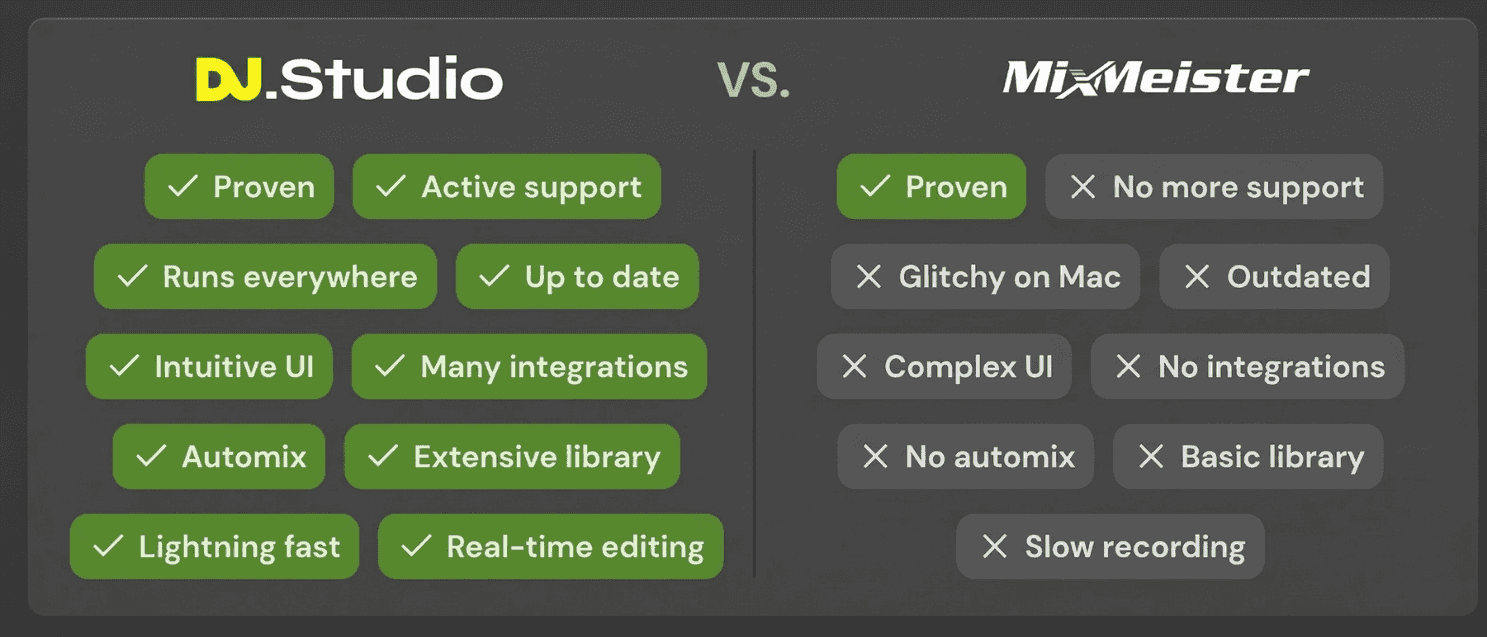 DJ.Studio VS. MixMeister

✓ Proven ✓ Active support
✓ Runs everywhere ✓ Up to date
✓ Intuitive UI ✓ Many integrations
✓ Automix ✓ Extensive library
✓ Lightning fast ✓ Real-time editing

✓ Proven ✕ No more support
✕ Glitchy on Mac ✕ Outdated
✕ Complex UI ✕ No integrations
✕ No automix ✕ Basic library
✕ Slow recording